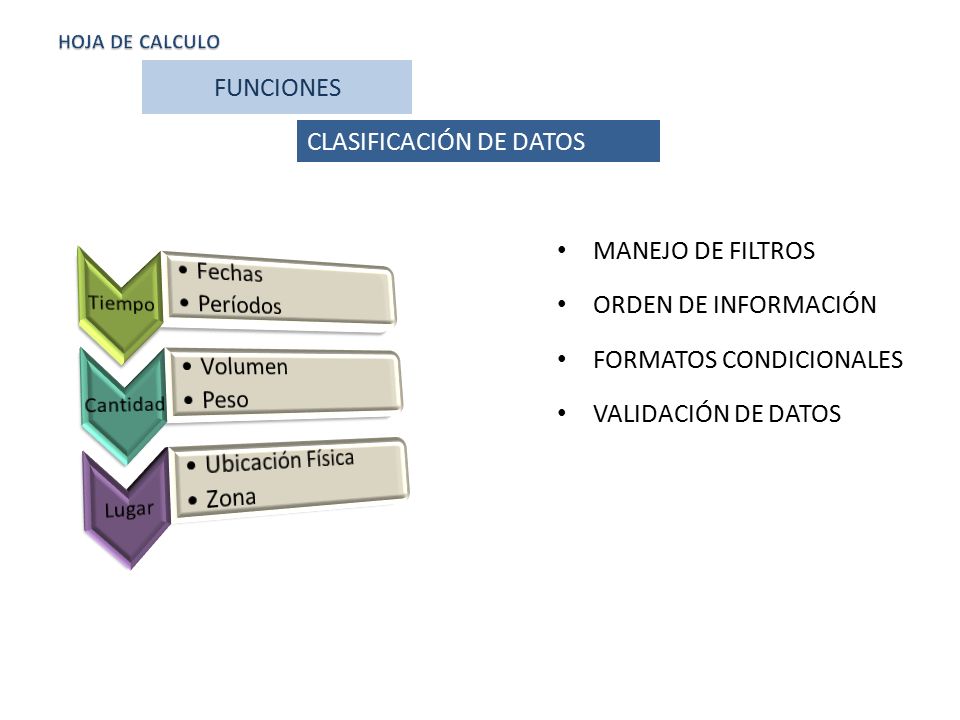 HOJA DE CALCULO

FUNCIONES

CLASIFICACIÓN DE DATOS

Tiempo
• Fechas
• Períodos

Cantidad
• Volumen
• Peso

Lugar
• Ubicación Física
• Zona

• MANEJO DE FILTROS
• ORDEN DE INFORMACIÓN
• FORMATOS CONDICIONALES
• VALIDACIÓN DE DATOS